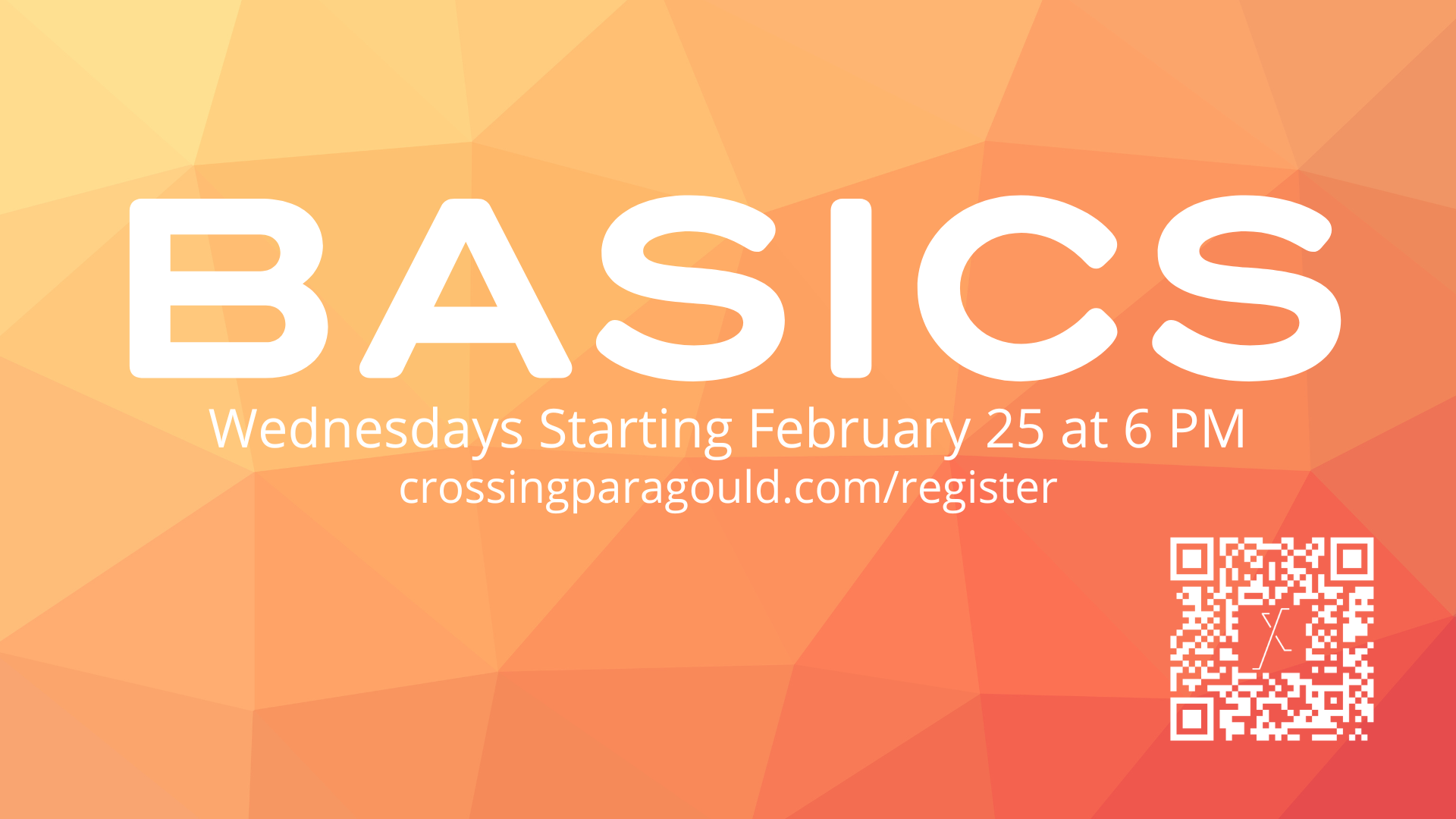 BASICS

Wednesdays Starting February 25 at 6 PM

crossingparagould.com/register